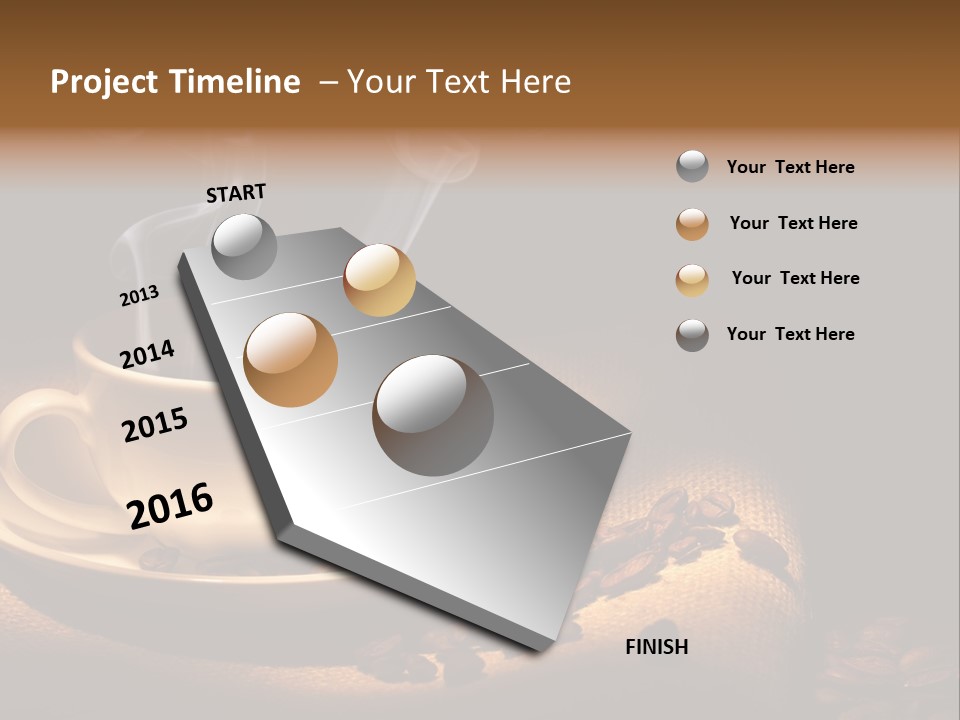 Project Timeline – Your Text Here

START

2013

2014

2015

2016

FINISH

Your Text Here

Your Text Here

Your Text Here

Your Text Here